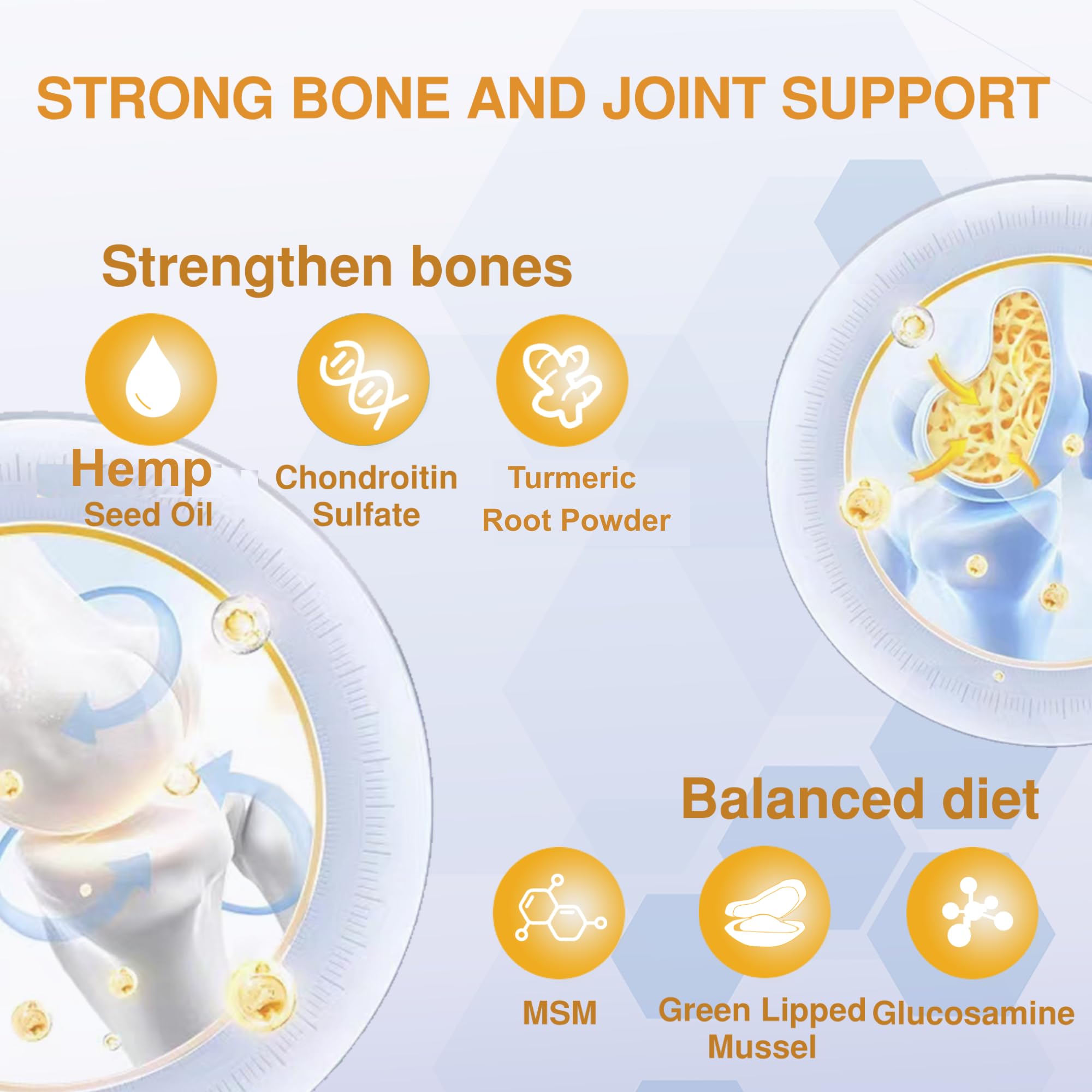 STRONG BONE AND JOINT SUPPORT

Strengthen bones

Hemp Seed Oil

Chondroitin Sulfate

Turmeric Root Powder

Balanced diet

MSM

Green Lipped Mussel

Glucosamine